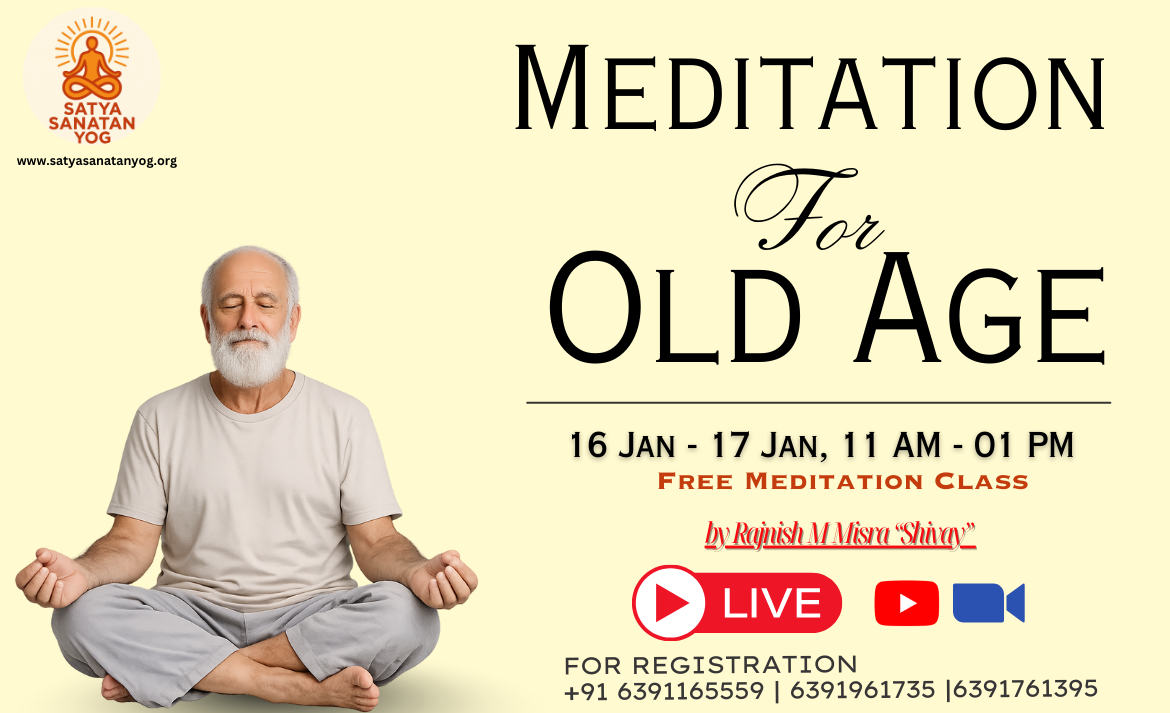 SATYA SANATAN YOG

www.satyasanatanyog.org

MEDITATION

For

OLD AGE

16 JAN - 17 JAN, 11 AM - 01 PM

FREE MEDITATION CLASS

by Rajnish M Misra "Shivay"

LIVE

FOR REGISTRATION
+91 6391165559 | 6391961735 |6391761395